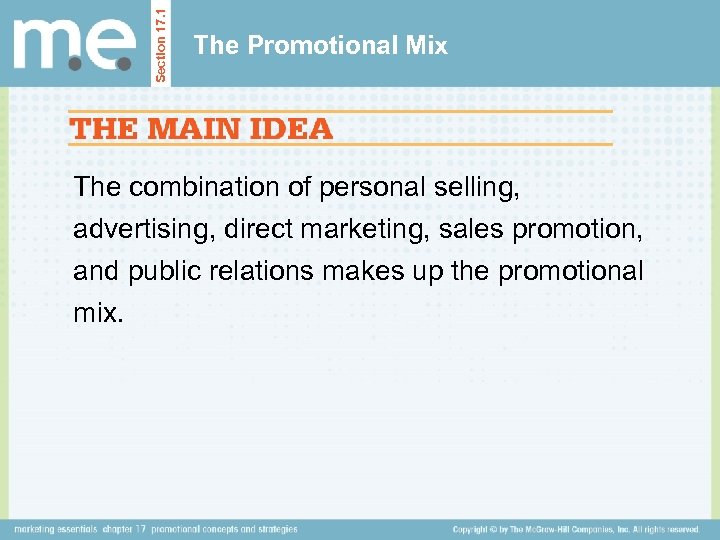 m.e.

Section 17.1

The Promotional Mix

THE MAIN IDEA

The combination of personal selling, advertising, direct marketing, sales promotion, and public relations makes up the promotional mix.

marketing essentials chapter 17 promotional concepts and strategies

Copyright © by The McGraw-Hill Companies, Inc. All rights reserved.